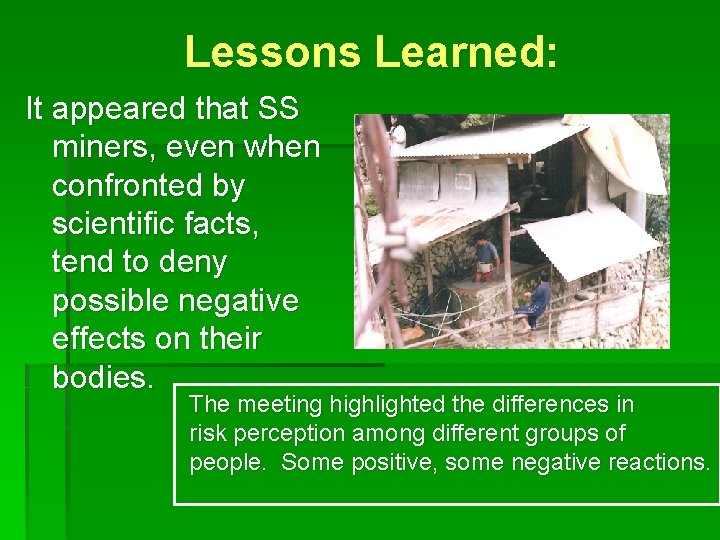 Lessons Learned:

It appeared that SS miners, even when confronted by scientific facts, tend to deny possible negative effects on their bodies.

The meeting highlighted the differences in risk perception among different groups of people. Some positive, some negative reactions.